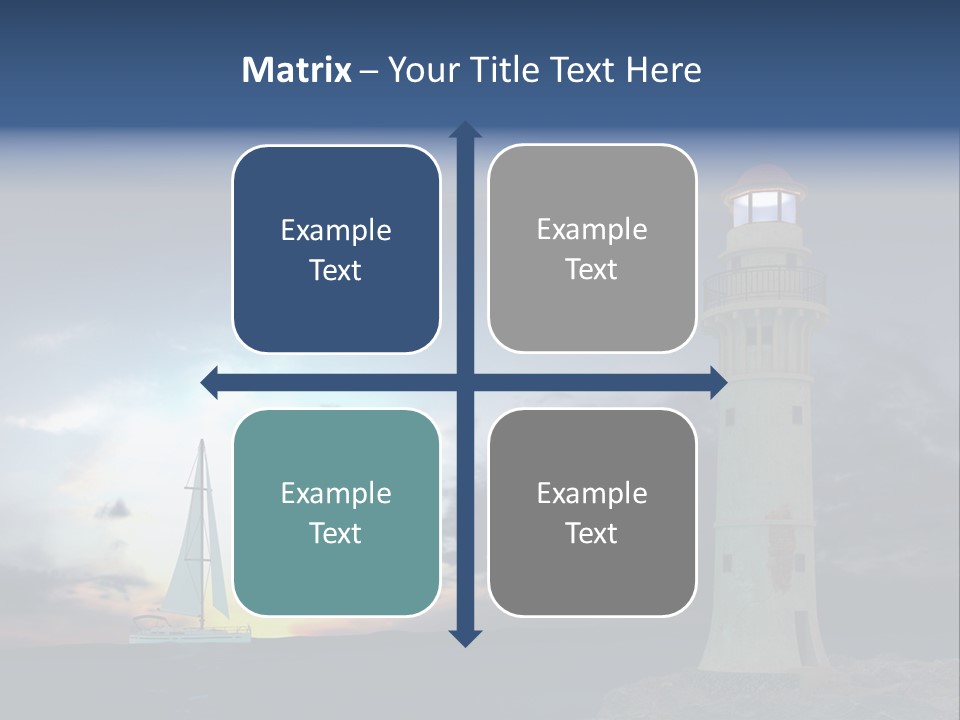 Matrix – Your Title Text Here

Example Text

Example Text

Example Text

Example Text